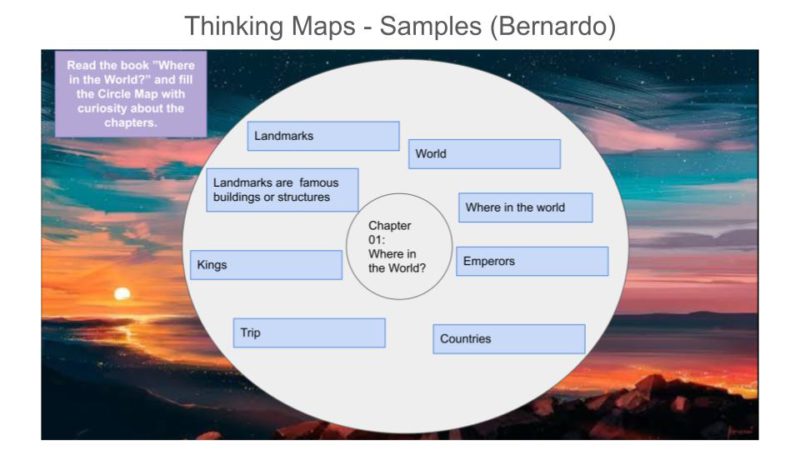 Thinking Maps - Samples (Bernardo)

Read the book "Where in the World?" and fill the Circle Map with curiosity about the chapters.

Landmarks

World

Landmarks are famous buildings or structures

Where in the world

Chapter 01: Where in the World?

Kings

Emperors

Trip

Countries